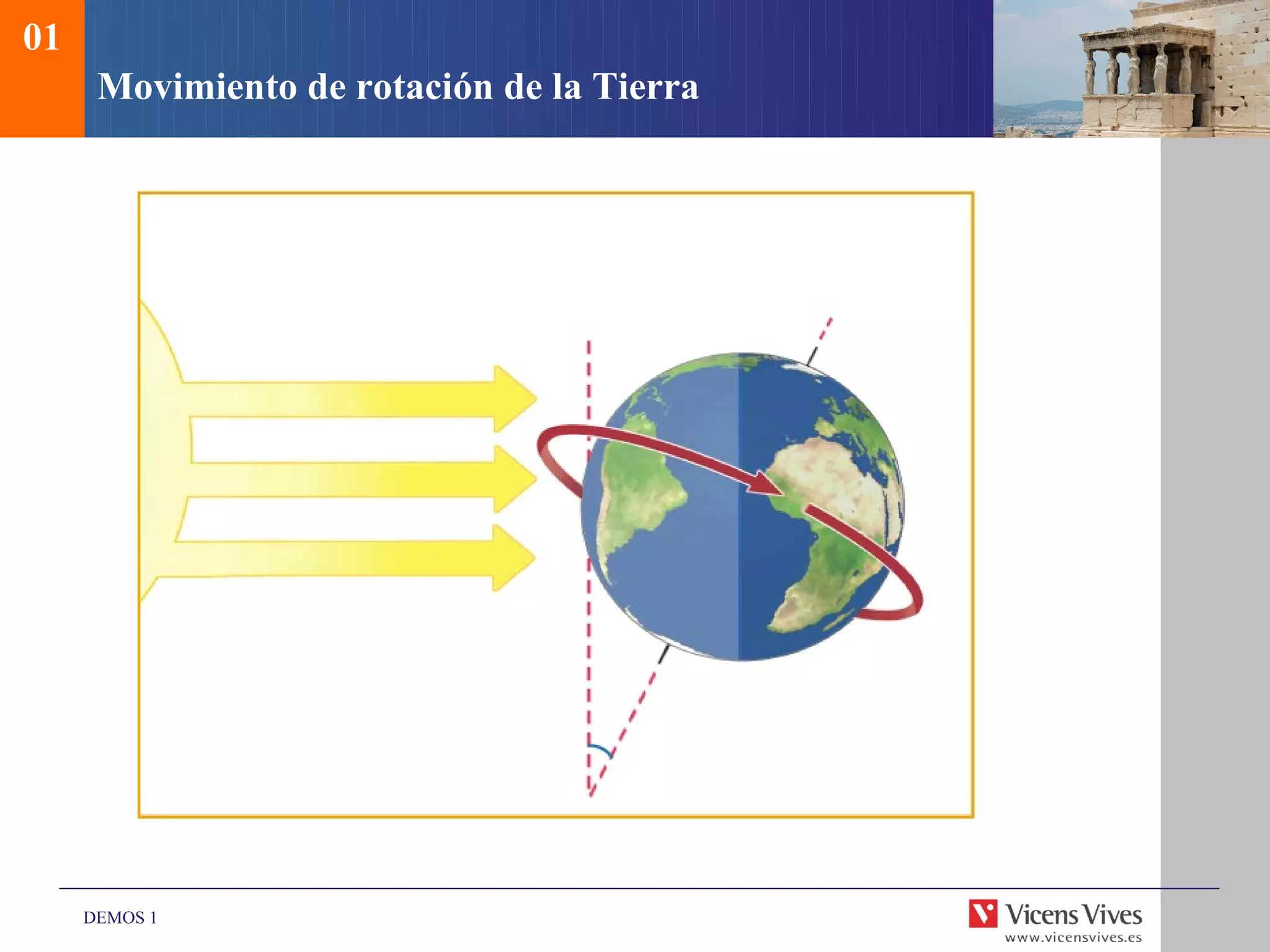 01

Movimiento de rotación de la Tierra

DEMOS 1

Vicens Vives
www.vicensvives.es